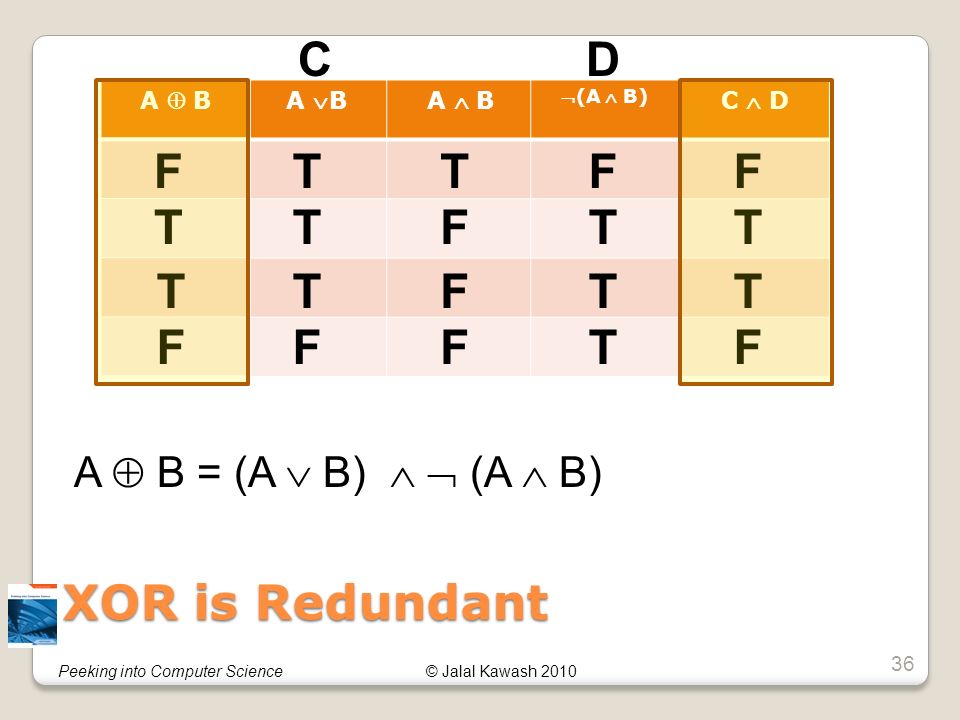 C D

| $A \oplus B$ | $A \vee B$ | $A \wedge B$ | $\neg(A \wedge B)$ | $C \wedge D$ |
|---|---|---|---|---|
| F | T | T | F | F |
| T | T | F | T | T |
| T | T | F | T | T |
| F | F | F | T | F |

$A \oplus B = (A \vee B) \wedge \neg (A \wedge B)$

XOR is Redundant

Peeking into Computer Science © Jalal Kawash 2010 36